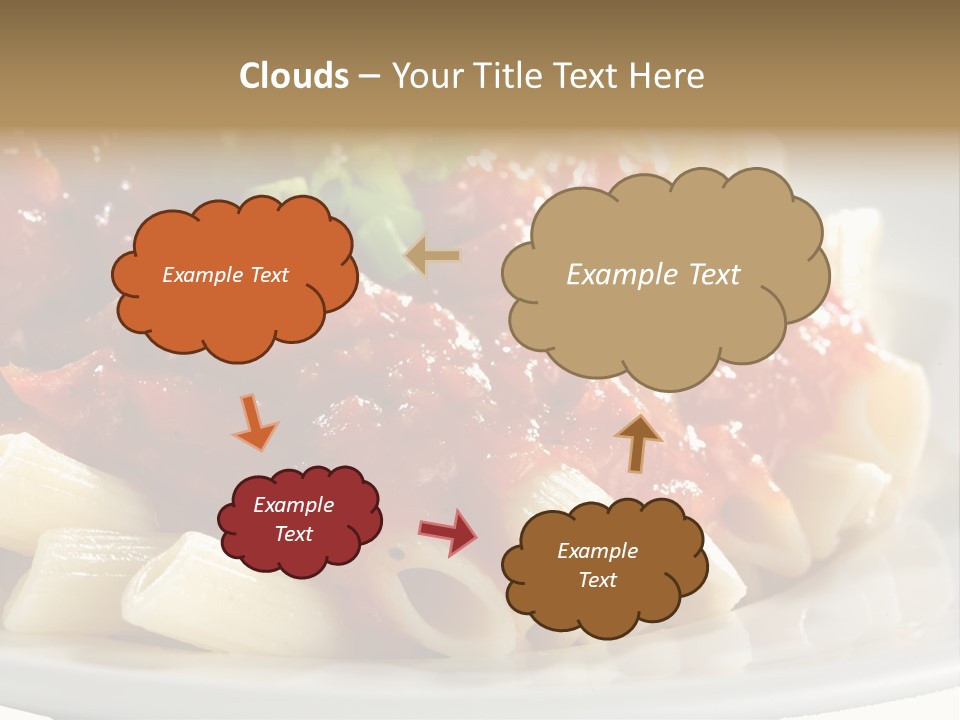 Clouds – Your Title Text Here

Example Text

Example Text

Example Text

Example Text